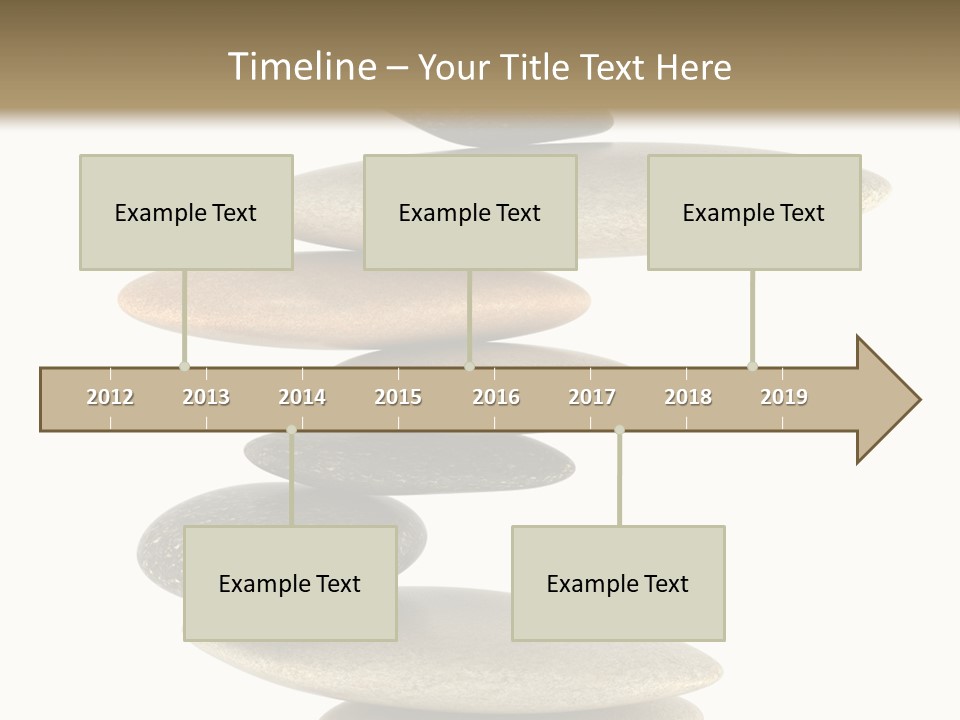 Timeline – Your Title Text Here

Example Text

Example Text

Example Text

2012 2013 2014 2015 2016 2017 2018 2019

Example Text

Example Text